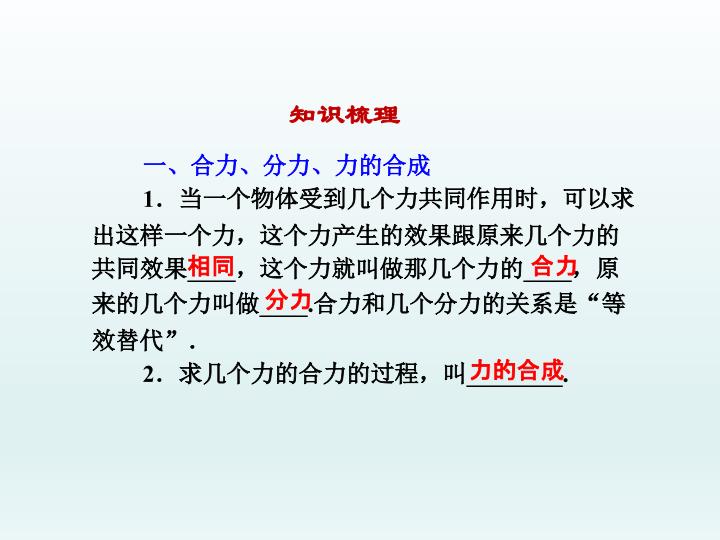 知识梳理

一、合力、分力、力的合成

1．当一个物体受到几个力共同作用时，可以求出这样一个力，这个力产生的效果跟原来几个力的共同效果相同，这个力就叫做那几个力的合力，原来的几个力叫做分力.合力和几个分力的关系是“等效替代”．

2．求几个力的合力的过程，叫力的合成.